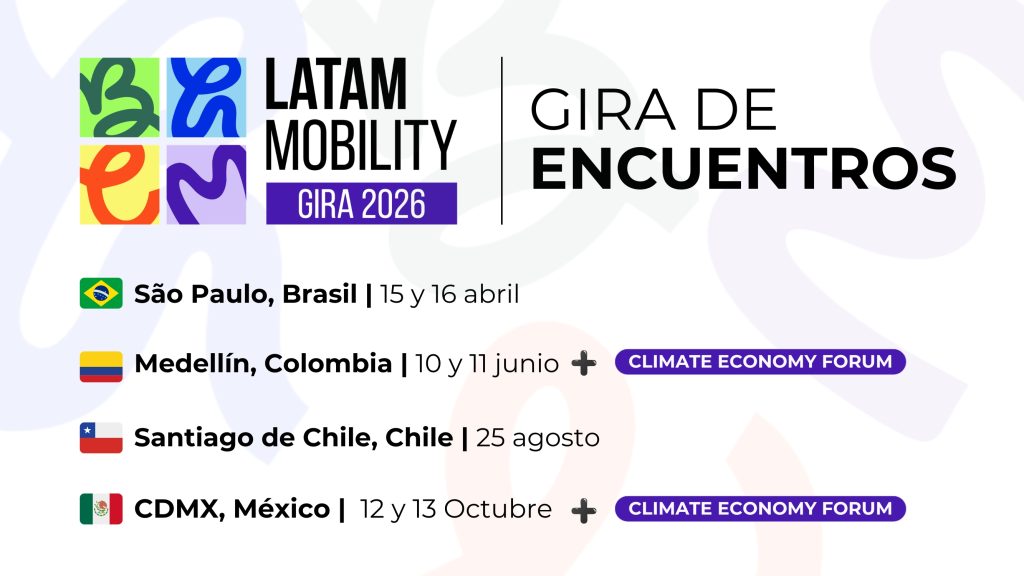 LATAM MOBILITY
GIRA 2026

GIRA DE ENCUENTROS

São Paulo, Brasil | 15 y 16 abril

Medellín, Colombia | 10 y 11 junio + CLIMATE ECONOMY FORUM

Santiago de Chile, Chile | 25 agosto

CDMX, México | 12 y 13 Octubre + CLIMATE ECONOMY FORUM